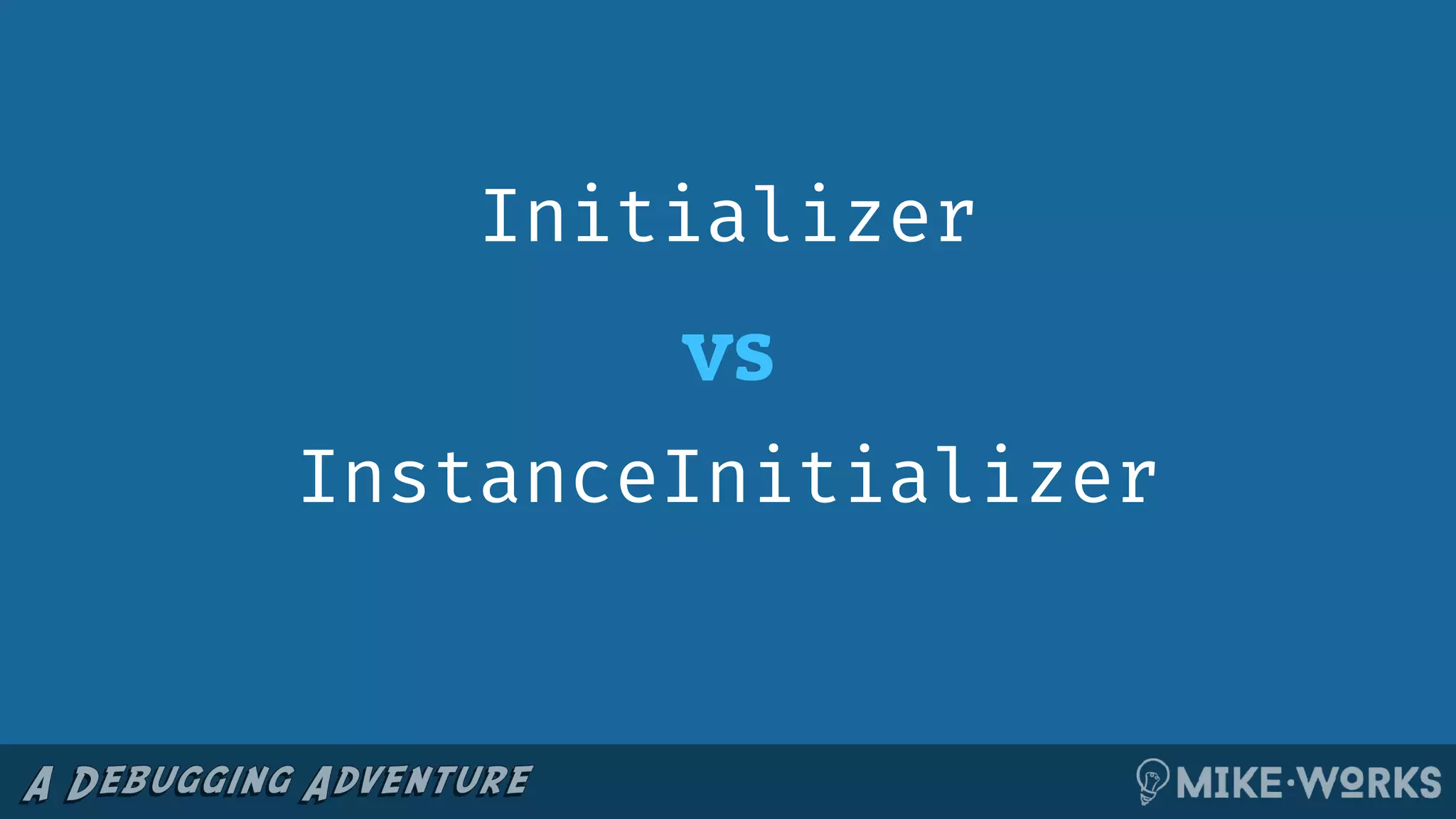 Initializer

vs

InstanceInitializer

A DEBUGGING ADVENTURE

MIKE·WORKS